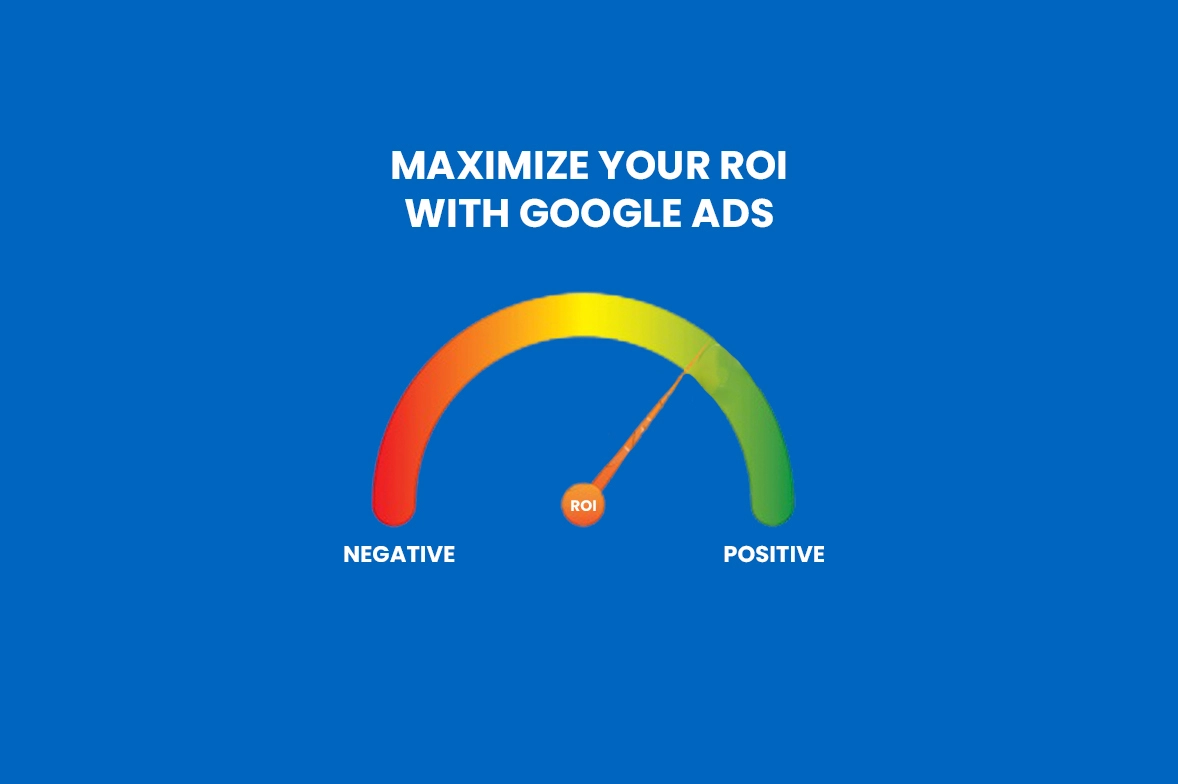 MAXIMIZE YOUR ROI
WITH GOOGLE ADS

ROI

NEGATIVE

POSITIVE